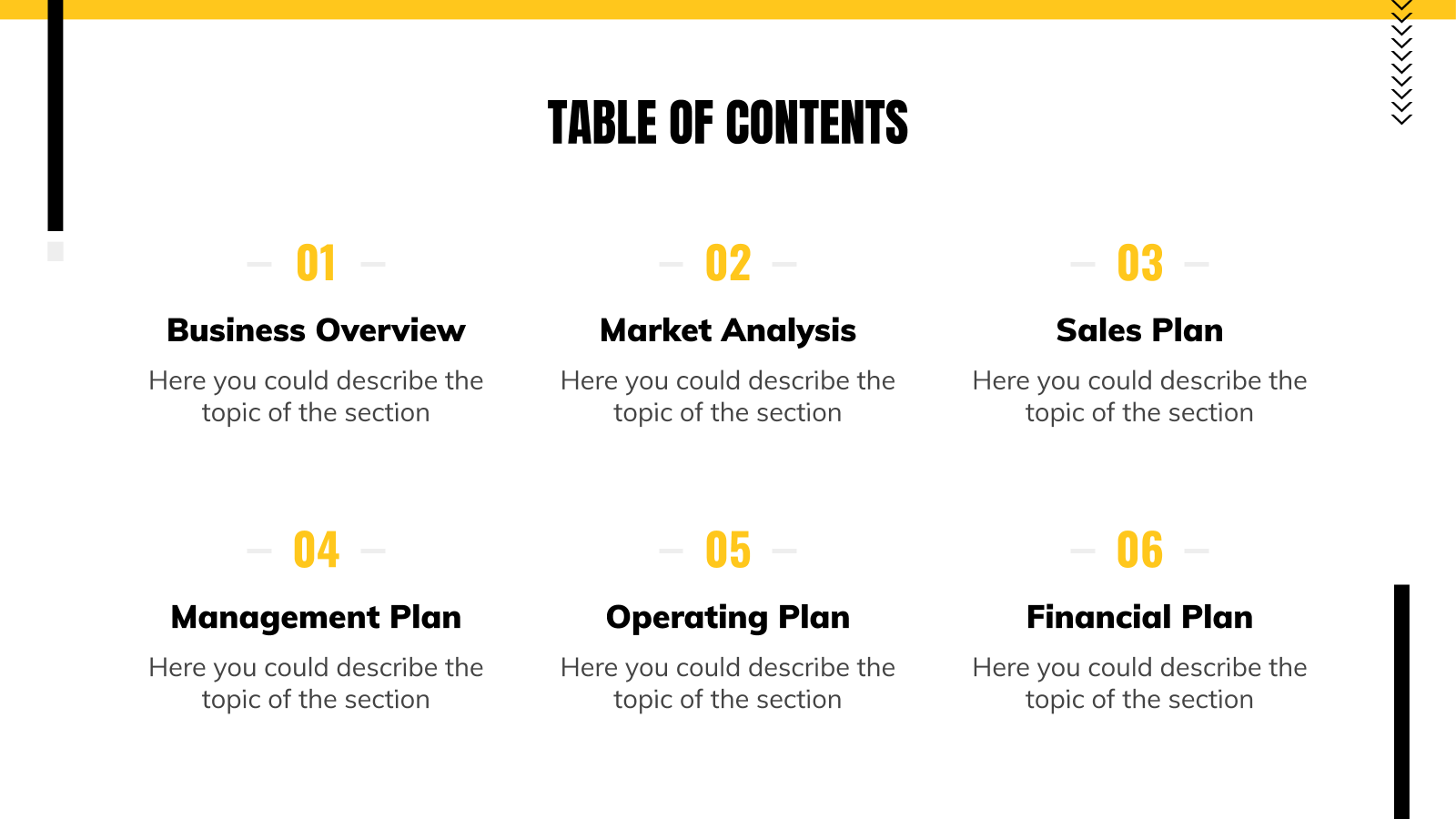 TABLE OF CONTENTS

01

Business Overview

Here you could describe the topic of the section

02

Market Analysis

Here you could describe the topic of the section

03

Sales Plan

Here you could describe the topic of the section

04

Management Plan

Here you could describe the topic of the section

05

Operating Plan

Here you could describe the topic of the section

06

Financial Plan

Here you could describe the topic of the section